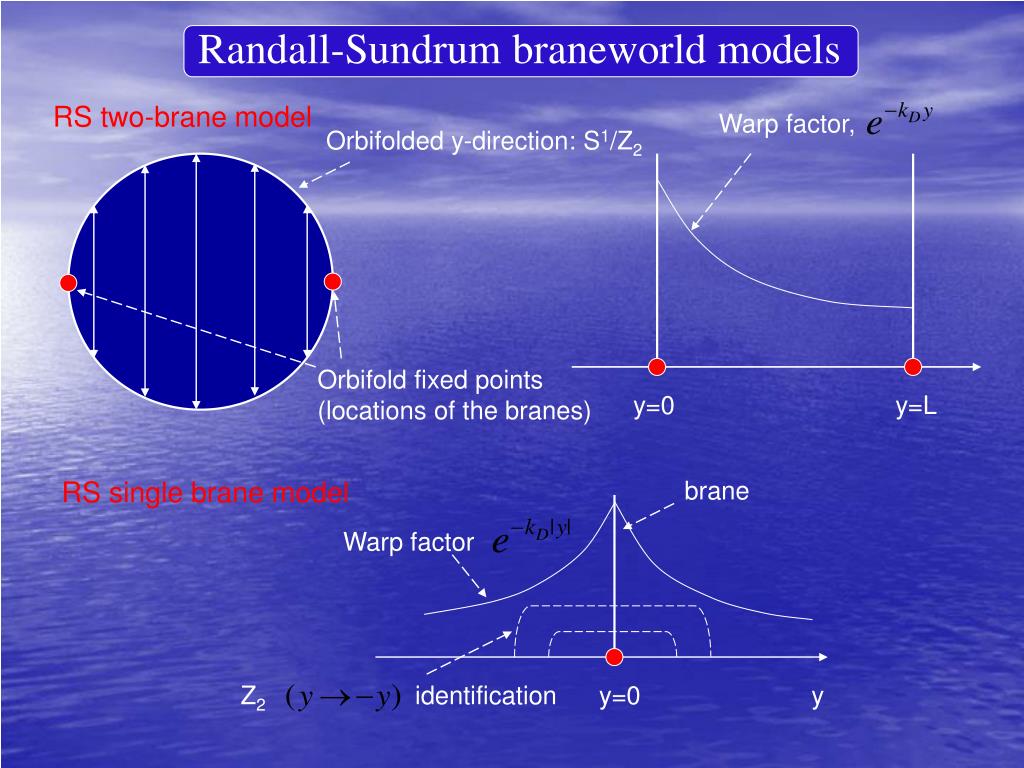 Randall-Sundrum braneworld models

RS two-brane model

Orbifolded y-direction: $S^1/Z_2$

Warp factor, $e^{-k_D y}$

Orbifold fixed points (locations of the branes)

y=0

y=L

RS single brane model

brane

Warp factor $e^{-k_D |y|}$

$Z_2$ $(y \to -y)$ identification

y=0

y